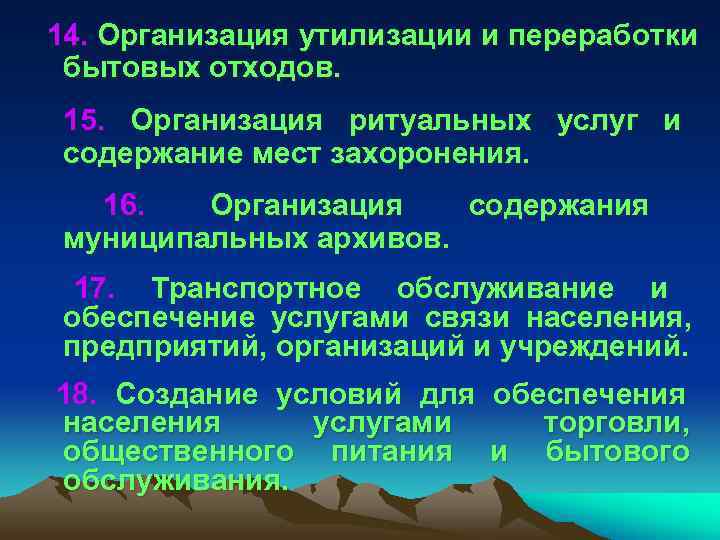 14. Организация утилизации и переработки бытовых отходов.

15. Организация ритуальных услуг и содержание мест захоронения.

16. Организация содержания муниципальных архивов.

17. Транспортное обслуживание и обеспечение услугами связи населения, предприятий, организаций и учреждений.

18. Создание условий для обеспечения населения услугами торговли, общественного питания и бытового обслуживания.